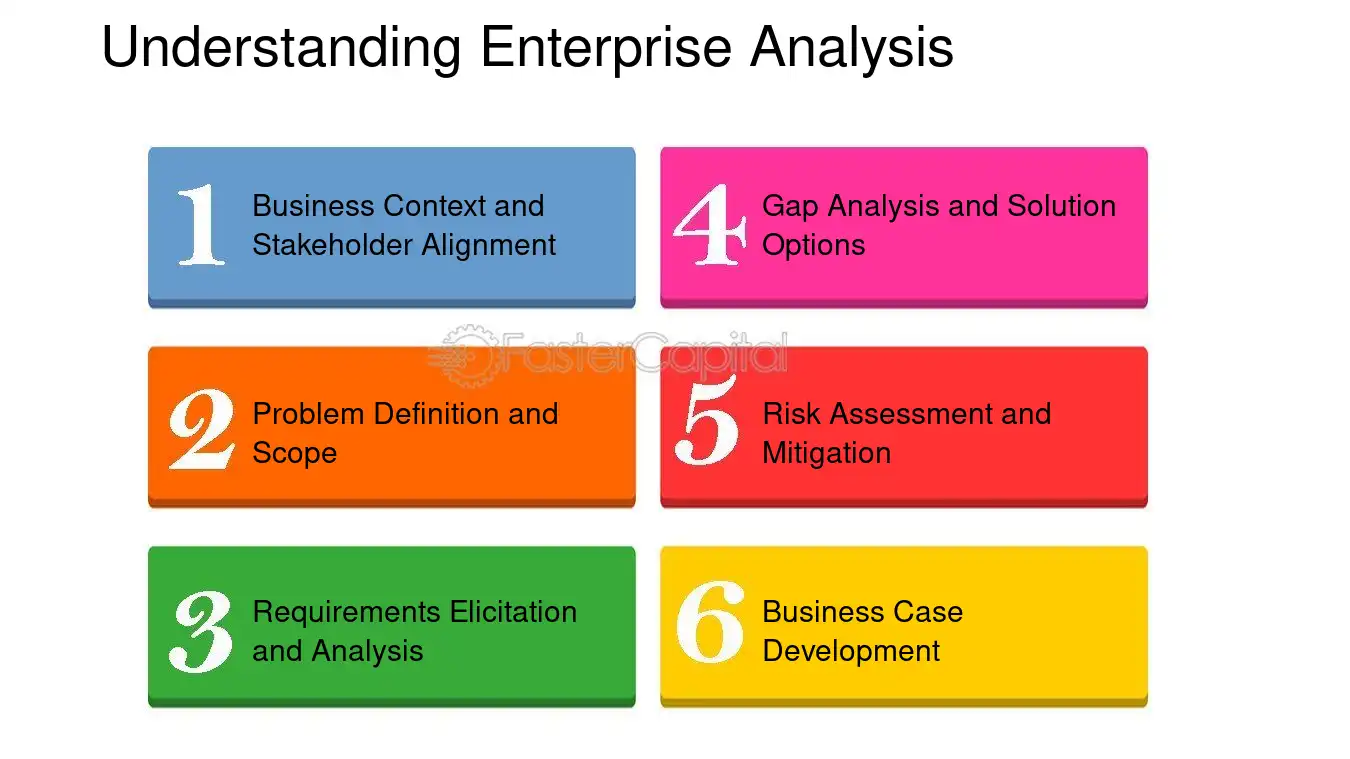 Understanding Enterprise Analysis

1 Business Context and Stakeholder Alignment

2 Problem Definition and Scope

3 Requirements Elicitation and Analysis

4 Gap Analysis and Solution Options

5 Risk Assessment and Mitigation

6 Business Case Development

FasterCapital